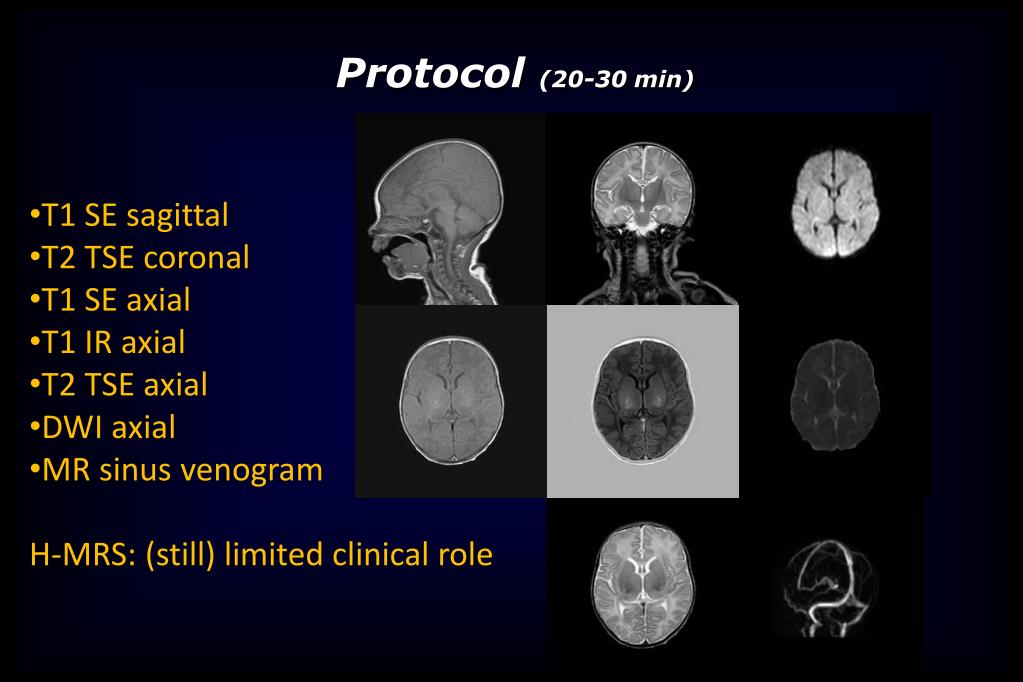 Protocol (20-30 min)

•T1 SE sagittal
•T2 TSE coronal
•T1 SE axial
•T1 IR axial
•T2 TSE axial
•DWI axial
•MR sinus venogram

H-MRS: (still) limited clinical role